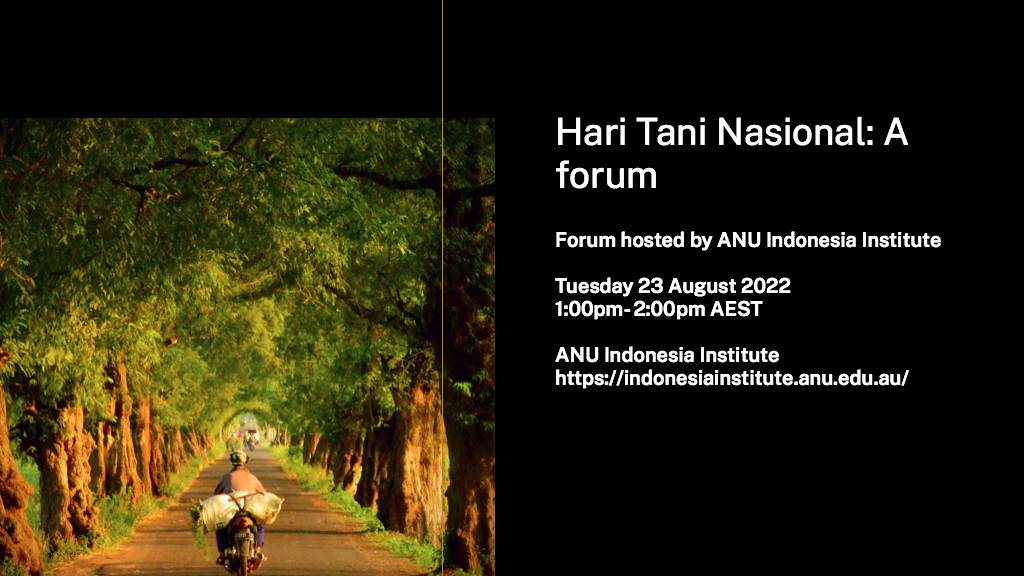 Hari Tani Nasional: A forum

Forum hosted by ANU Indonesia Institute

Tuesday 23 August 2022
1:00pm- 2:00pm AEST

ANU Indonesia Institute
https://indonesiainstitute.anu.edu.au/